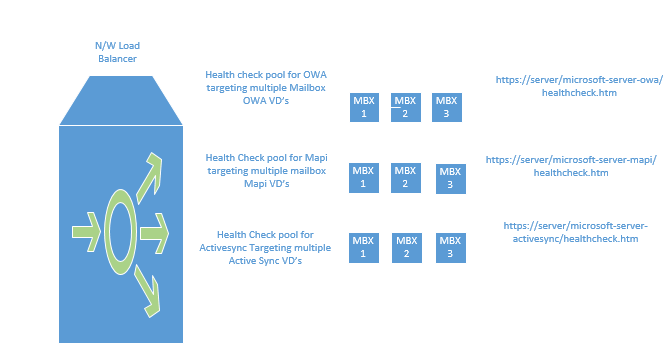 N/W Load Balancer

Health check pool for OWA targeting multiple Mailbox OWA VD's

MBX 1

MBX 2

MBX 3

https://server/microsoft-server-owa/healthcheck.htm

Health Check pool for Mapi targeting multiple mailbox Mapi VD's

MBX 1

MBX 2

MBX 3

https://server/microsoft-server-mapi/healthcheck.htm

Health Check pool for Activesync Targeting multiple Active Sync VD's

MBX 1

MBX 2

MBX 3

https://server/microsoft-server-activesync/healthcheck.htm